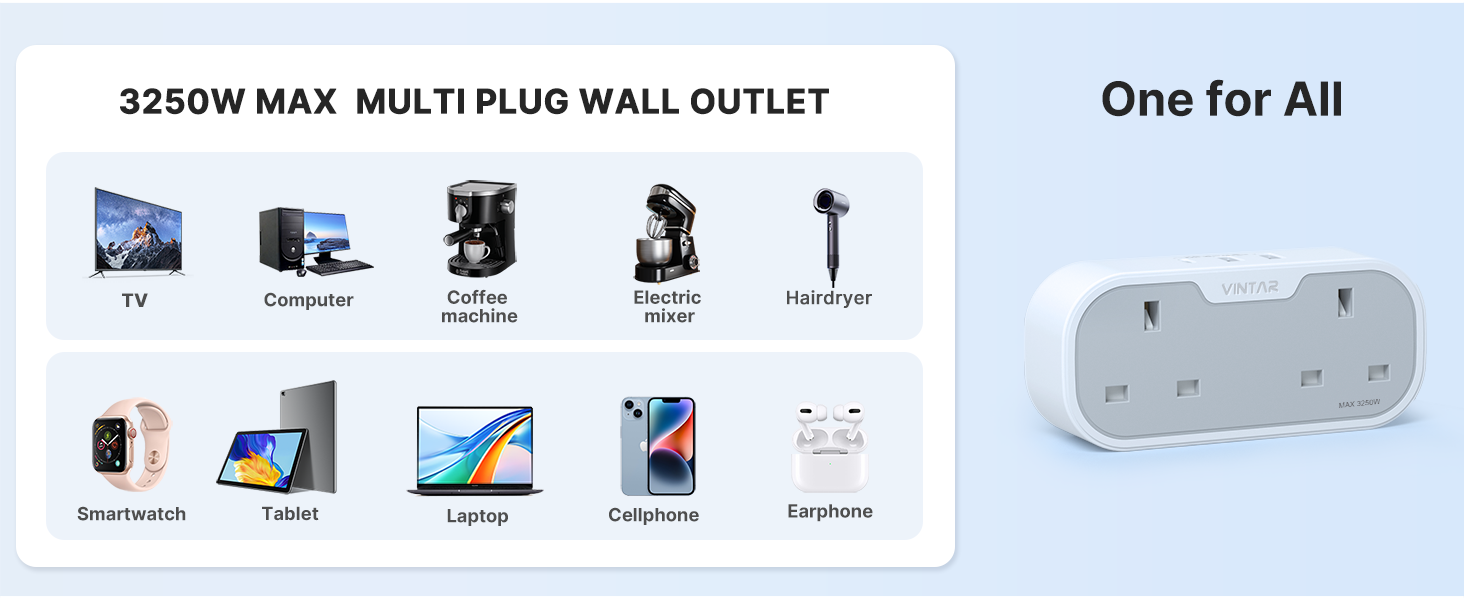 3250W MAX MULTI PLUG WALL OUTLET

TV

Computer

Coffee machine

Electric mixer

Hairdryer

Smartwatch

Tablet

Laptop

Cellphone

Earphone

One for All

VINTAR

MAX 3250W